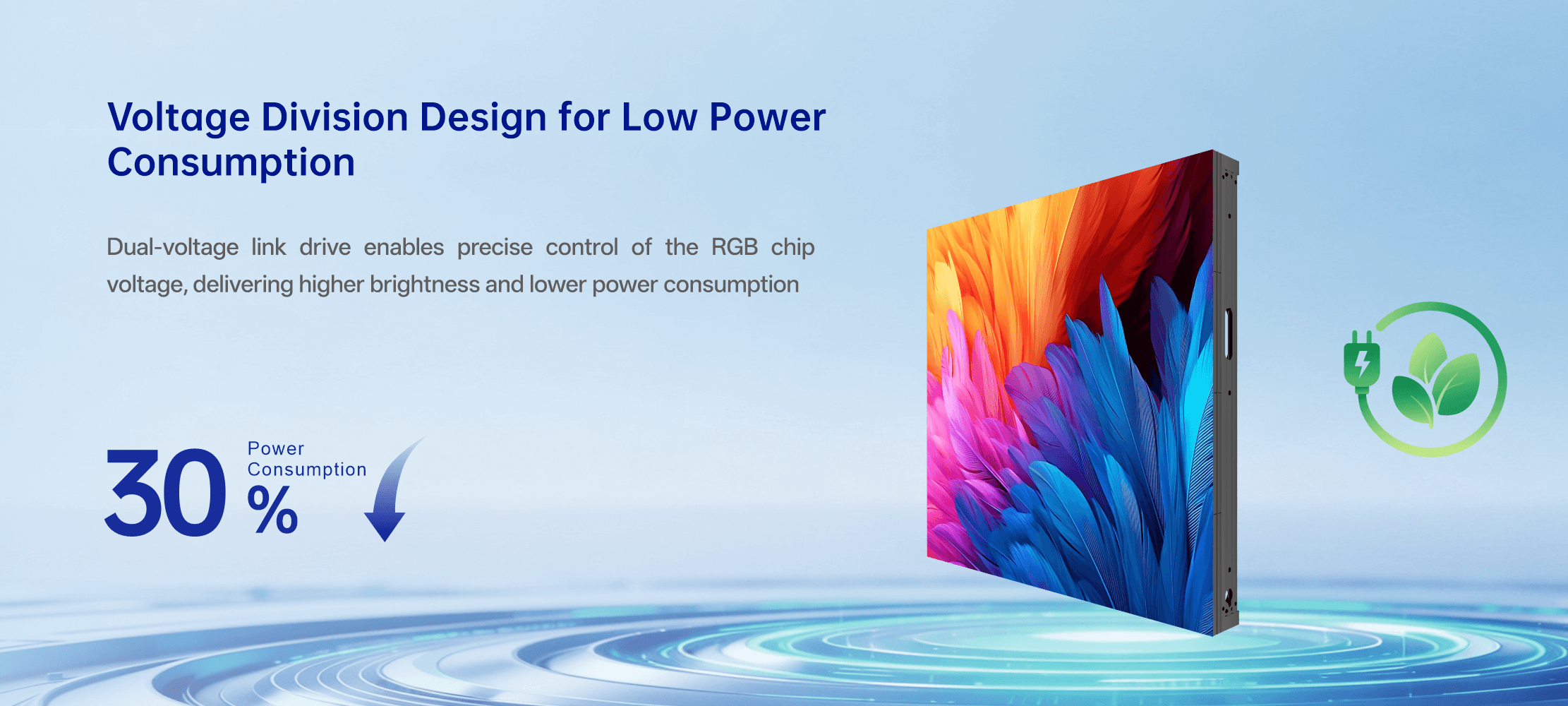 Voltage Division Design for Low Power Consumption

Dual-voltage link drive enables precise control of the RGB chip voltage, delivering higher brightness and lower power consumption

30 Power Consumption %